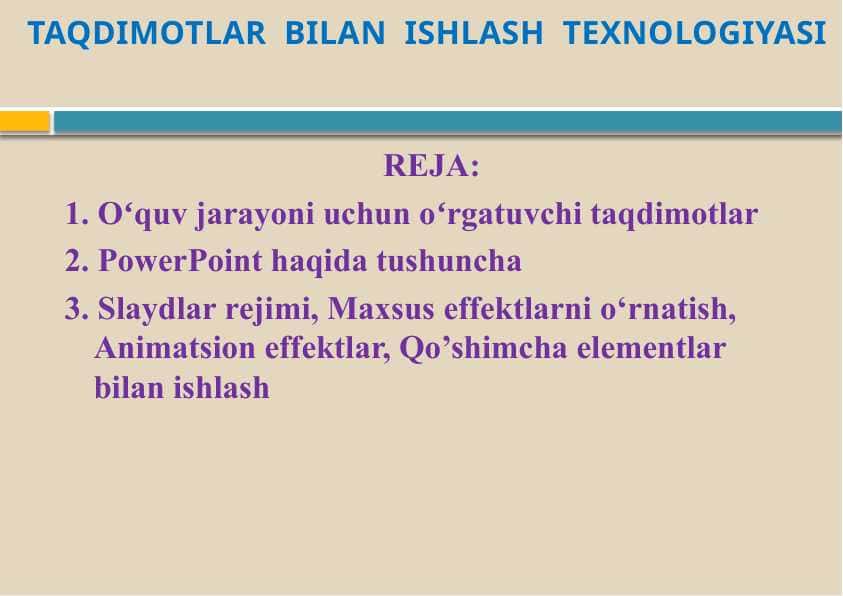 TAQDIMOTLAR BILAN ISHLASH TEXNOLOGIYASI

REJA:

1. O‘quv jarayoni uchun o‘rgatuvchi taqdimotlar

2. PowerPoint haqida tushuncha

3. Slaydlar rejimi, Maxsus effektlarni o‘rnatish, Animatsion effektlar, Qo’shimcha elementlar bilan ishlash